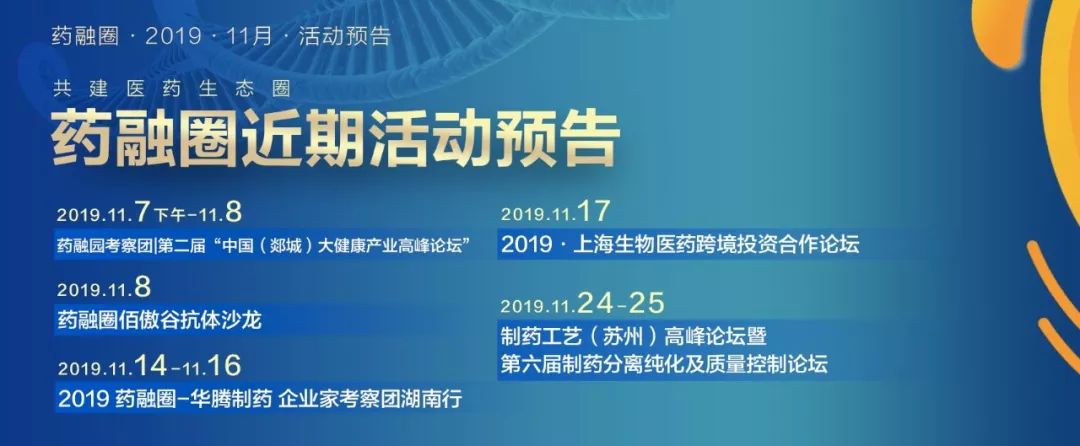 药融圈 · 2019 · 11月 · 活动预告

共建医药生态圈

药融圈近期活动预告

2019.11.7下午-11.8
药融园考察团|第二届“中国（郯城）大健康产业高峰论坛”

2019.11.8
药融圈佰傲谷抗体沙龙

2019.11.14-11.16
2019 药融圈-华腾制药 企业家考察团湖南行

2019.11.17
2019 · 上海生物医药跨境投资合作论坛

2019.11.24-25
制药工艺（苏州）高峰论坛暨
第六届制药分离纯化及质量控制论坛